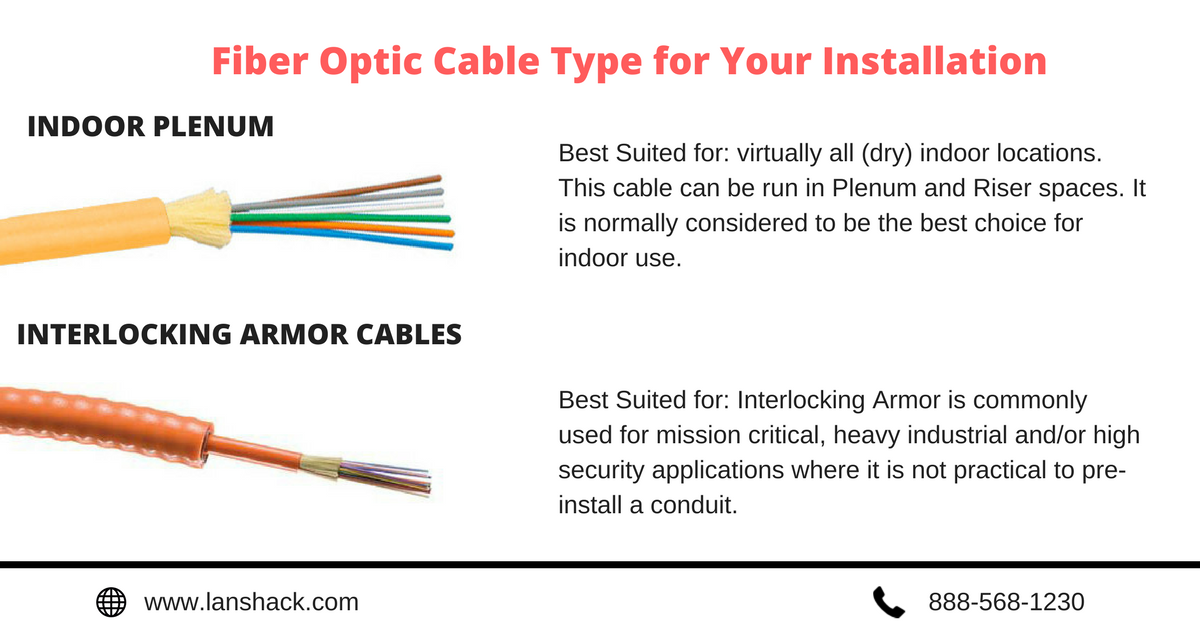 Fiber Optic Cable Type for Your Installation

INDOOR PLENUM

Best Suited for: virtually all (dry) indoor locations. This cable can be run in Plenum and Riser spaces. It is normally considered to be the best choice for indoor use.

INTERLOCKING ARMOR CABLES

Best Suited for: Interlocking Armor is commonly used for mission critical, heavy industrial and/or high security applications where it is not practical to pre-install a conduit.

www.lanshack.com

888-568-1230